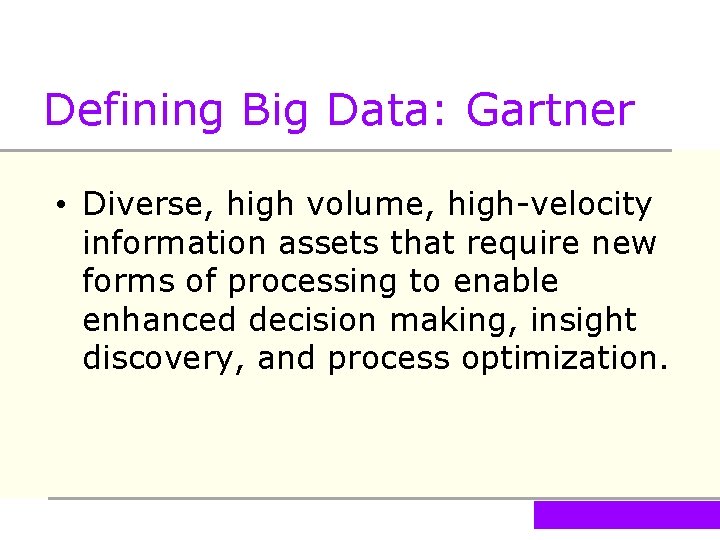 Defining Big Data: Gartner

• Diverse, high volume, high-velocity information assets that require new forms of processing to enable enhanced decision making, insight discovery, and process optimization.